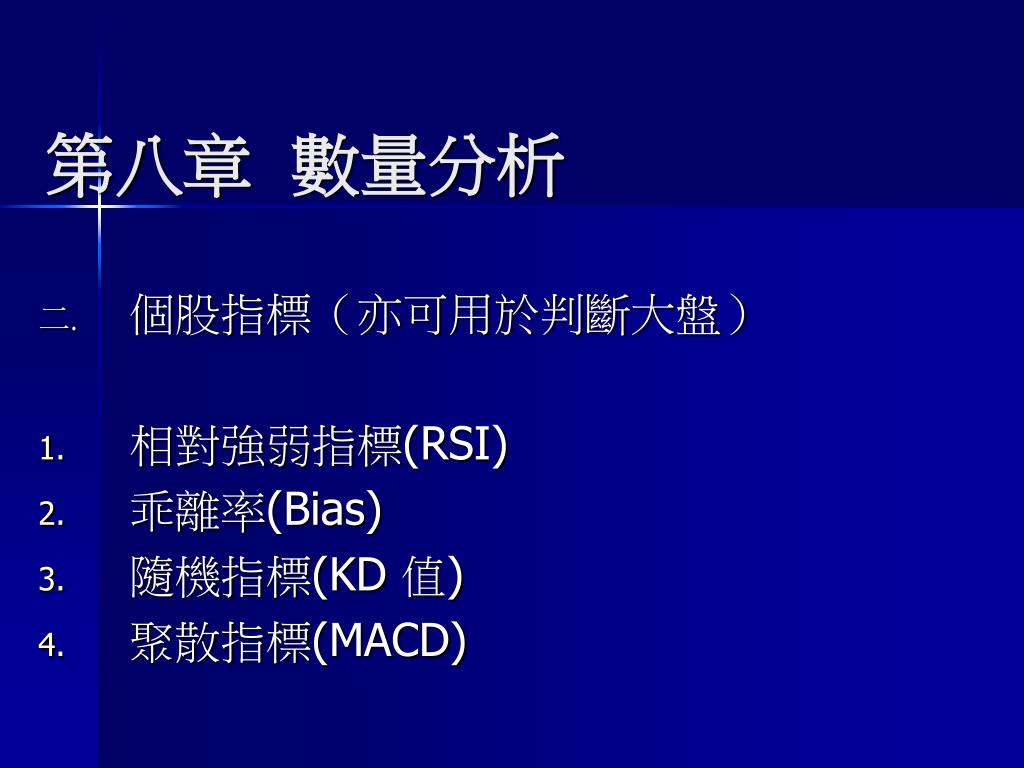 第八章 數量分析

二. 個股指標（亦可用於判斷大盤）

1. 相對強弱指標(RSI)
2. 乖離率(Bias)
3. 隨機指標(KD 值)
4. 聚散指標(MACD)